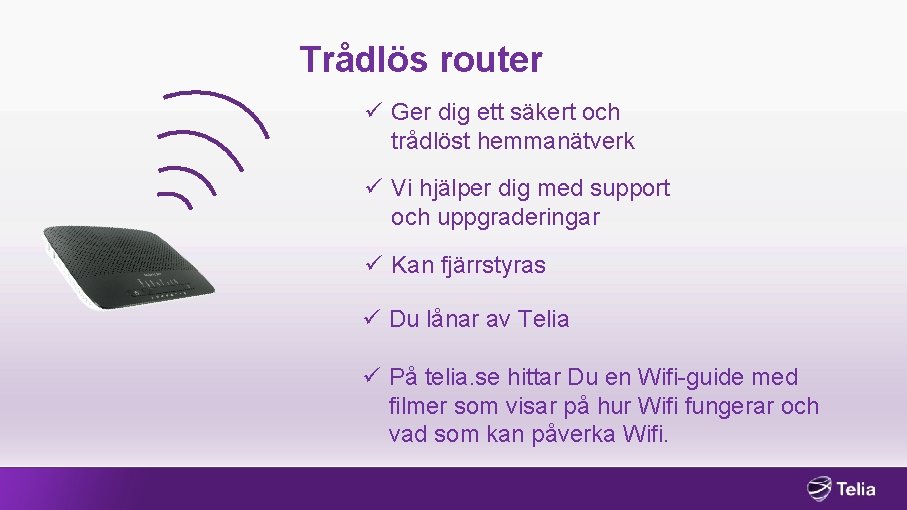 Trådlös router

✓ Ger dig ett säkert och trådlöst hemmanätverk

✓ Vi hjälper dig med support och uppgraderingar

✓ Kan fjärrstyras

✓ Du lånar av Telia

✓ På telia.se hittar Du en Wifi-guide med filmer som visar på hur Wifi fungerar och vad som kan påverka Wifi.

Telia